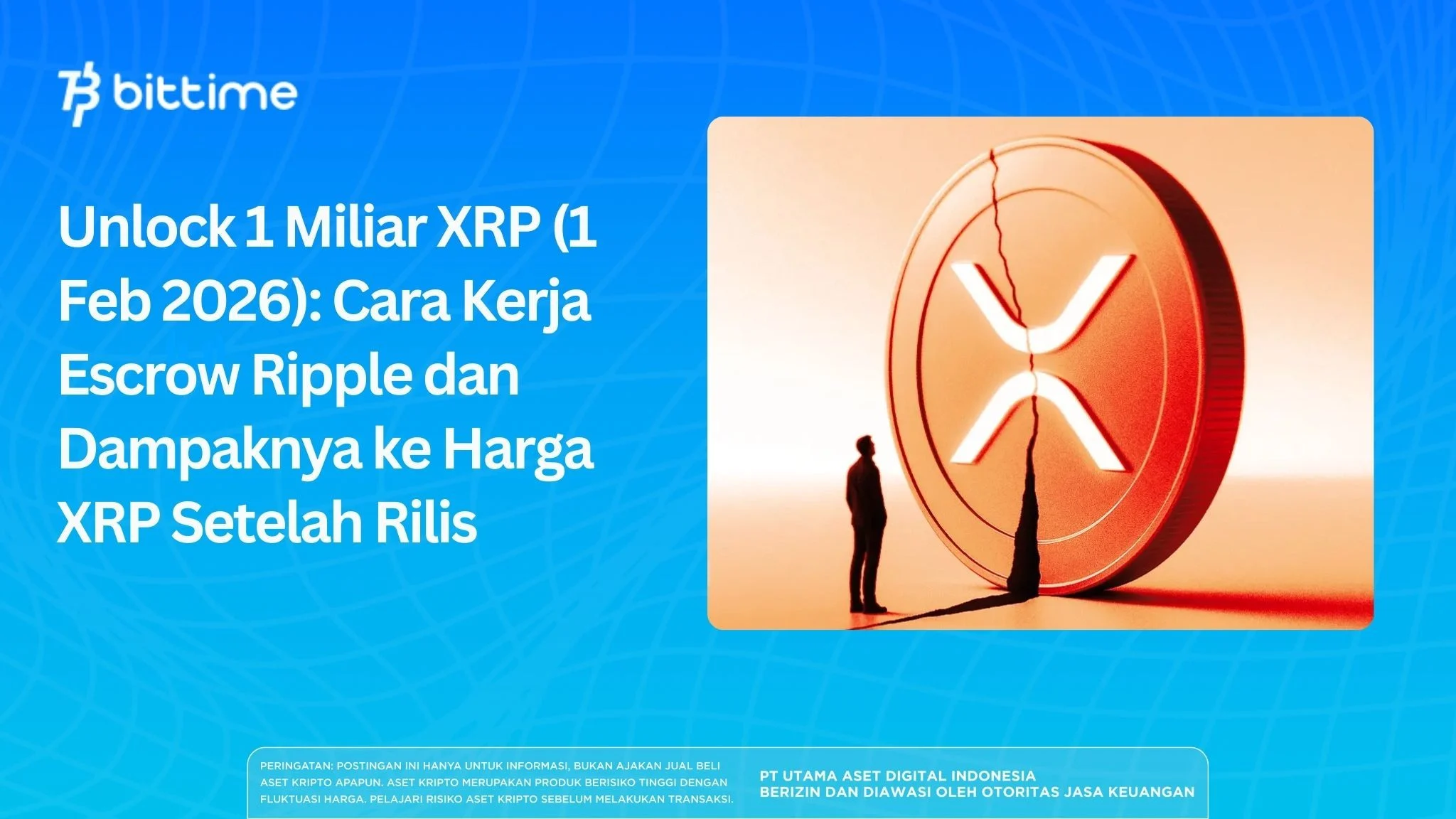 bittime

Unlock 1 Miliar XRP (1 Feb 2026): Cara Kerja Escrow Ripple dan Dampaknya ke Harga XRP Setelah Rilis

PERINGATAN: POSTINGAN INI HANYA UNTUK INFORMASI, BUKAN AJAKAN JUAL BELI ASET KRIPTO APAPUN. ASET KRIPTO MERUPAKAN PRODUK BERISIKO TINGGI DENGAN FLUKTUASI HARGA. PELAJARI RISIKO ASET KRIPTO SEBELUM MELAKUKAN TRANSAKSI.

PT UTAMA ASET DIGITAL INDONESIA
BERIZIN DAN DIAWASI OLEH OTORITAS JASA KEUANGAN